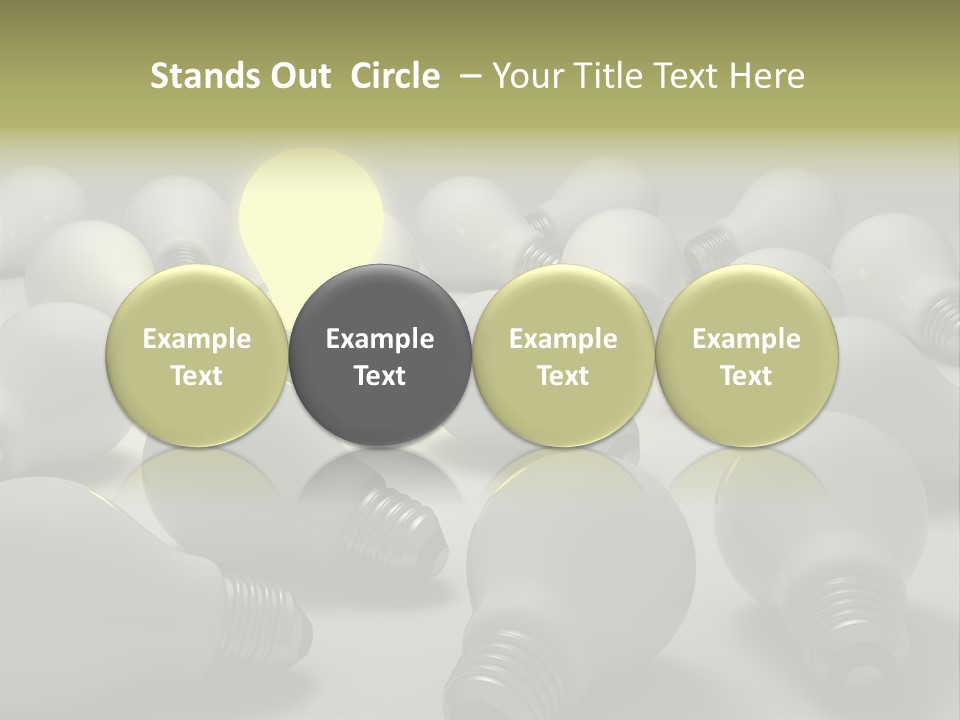 Stands Out Circle – Your Title Text Here

Example Text

Example Text

Example Text

Example Text